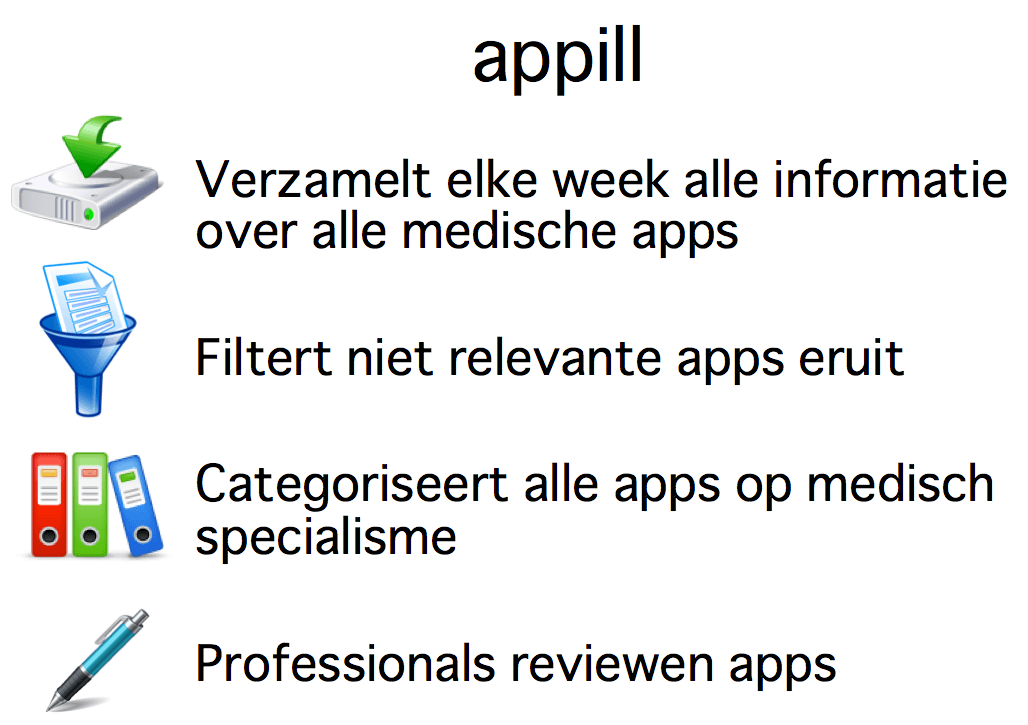 appill

Verzamelt elke week alle informatie over alle medische apps

Filtert niet relevante apps eruit

Categoriseert alle apps op medisch specialisme

Professionals reviewen apps